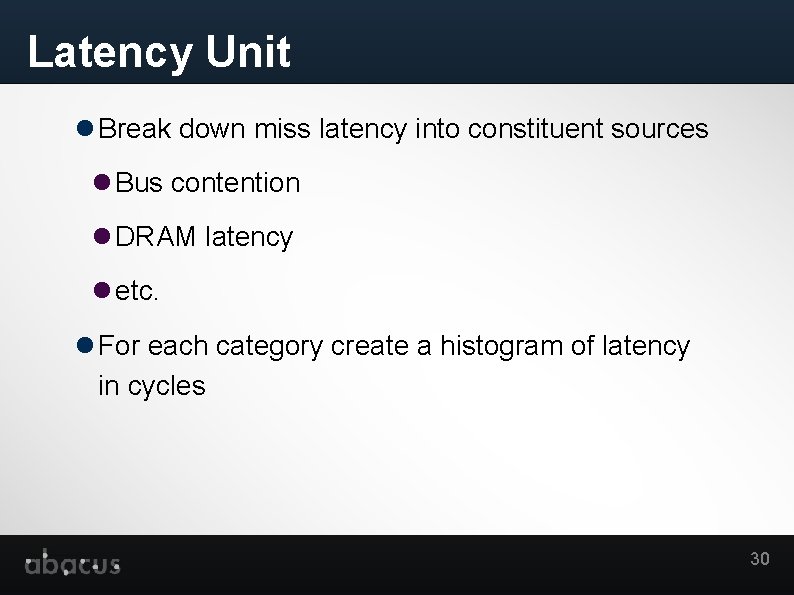 Latency Unit

Break down miss latency into constituent sources

Bus contention

DRAM latency

etc.

For each category create a histogram of latency in cycles

abacus

30